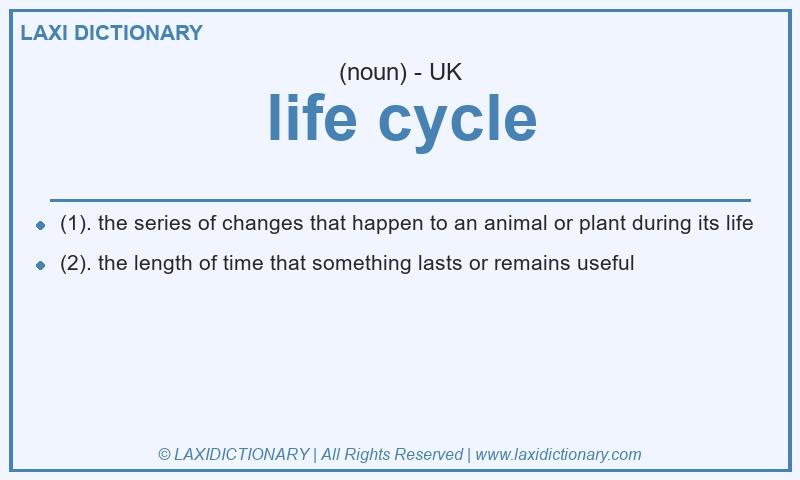 LAXI DICTIONARY

(noun) - UK

life cycle

- (1). the series of changes that happen to an animal or plant during its life
- (2). the length of time that something lasts or remains useful

© LAXIDICTIONARY | All Rights Reserved | www.laxidictionary.com